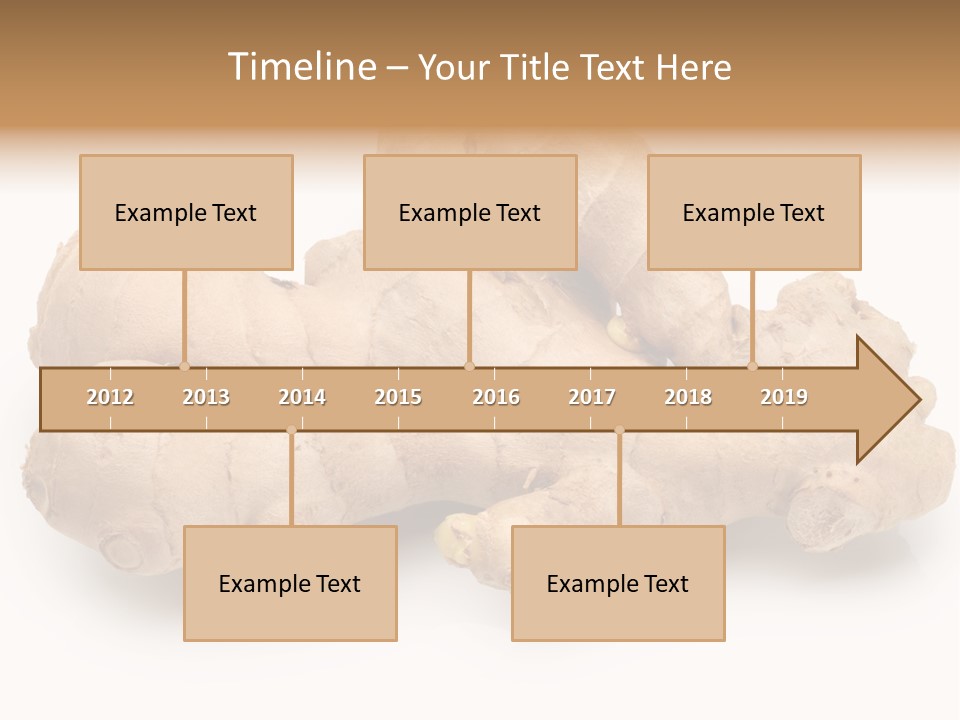 Timeline – Your Title Text Here

Example Text

Example Text

Example Text

2012 2013 2014 2015 2016 2017 2018 2019

Example Text

Example Text